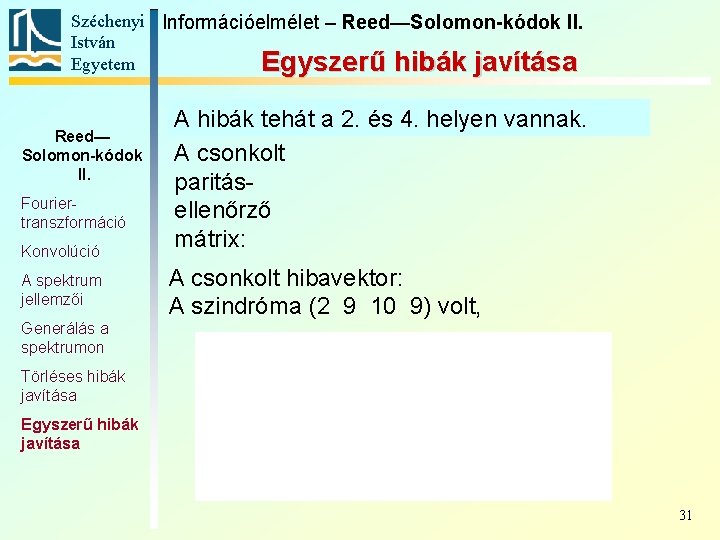 Széchenyi István Egyetem

Információelmélet – Reed—Solomon-kódok II.

Egyszerű hibák javítása

Reed—Solomon-kódok II.

Fourier-transzformáció

Konvolúció

A spektrum jellemzői

Generálás a spektrumon

Törléses hibák javítása

Egyszerű hibák javítása

A hibák tehát a 2. és 4. helyen vannak.

A csonkolt paritás-ellenőrző mátrix:

A csonkolt hibavektor:
A szindróma (2 9 10 9) volt,

31